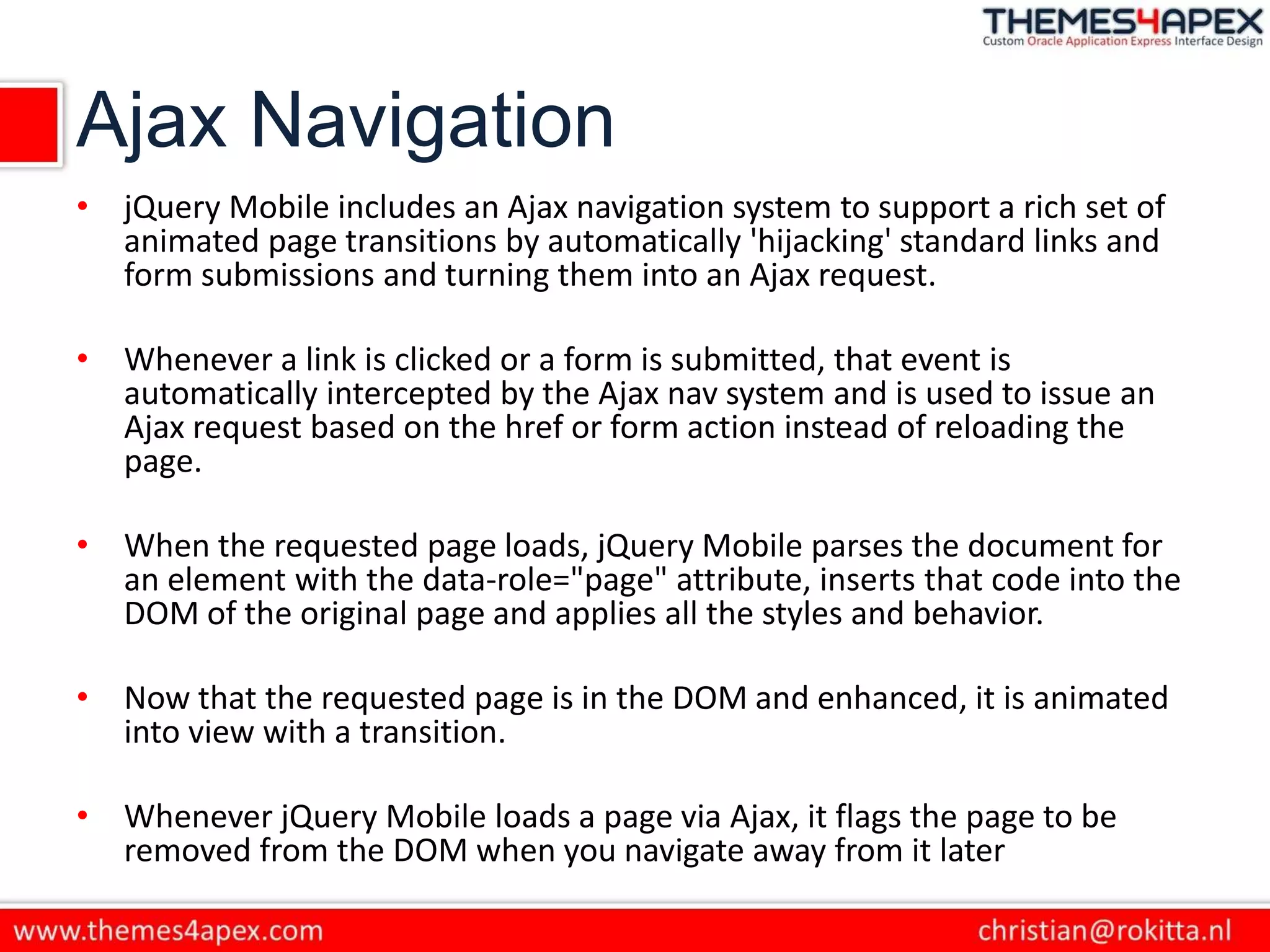 THEMES4APEX
Custom Oracle Application Express Interface Design

Ajax Navigation

• jQuery Mobile includes an Ajax navigation system to support a rich set of animated page transitions by automatically 'hijacking' standard links and form submissions and turning them into an Ajax request.

• Whenever a link is clicked or a form is submitted, that event is automatically intercepted by the Ajax nav system and is used to issue an Ajax request based on the href or form action instead of reloading the page.

• When the requested page loads, jQuery Mobile parses the document for an element with the data-role="page" attribute, inserts that code into the DOM of the original page and applies all the styles and behavior.

• Now that the requested page is in the DOM and enhanced, it is animated into view with a transition.

• Whenever jQuery Mobile loads a page via Ajax, it flags the page to be removed from the DOM when you navigate away from it later

www.themes4apex.com
christian@rokitta.nl